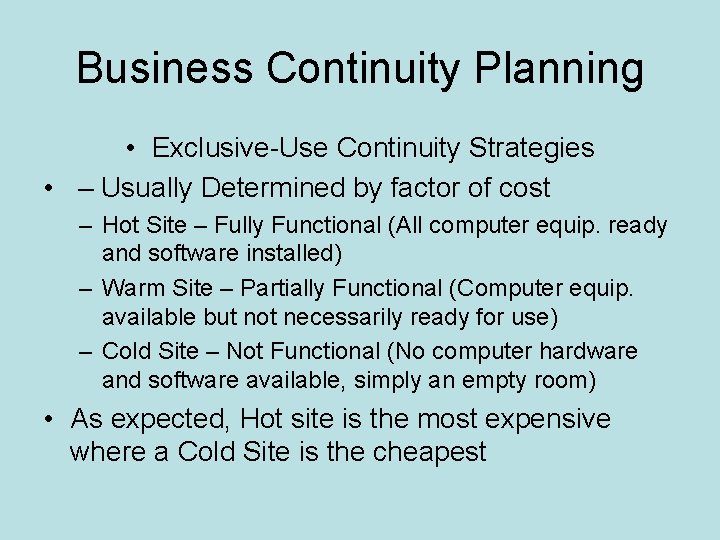 Business Continuity Planning

• Exclusive-Use Continuity Strategies

• – Usually Determined by factor of cost

– Hot Site – Fully Functional (All computer equip. ready and software installed)

– Warm Site – Partially Functional (Computer equip. available but not necessarily ready for use)

– Cold Site – Not Functional (No computer hardware and software available, simply an empty room)

• As expected, Hot site is the most expensive where a Cold Site is the cheapest